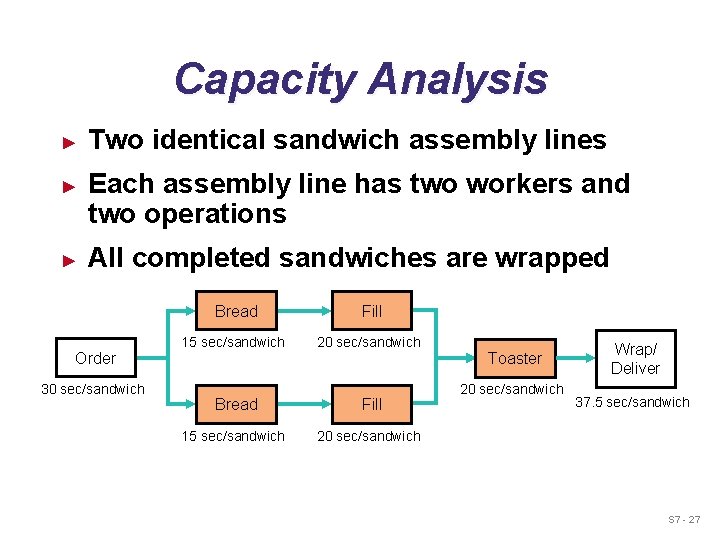 Capacity Analysis

► Two identical sandwich assembly lines

► Each assembly line has two workers and two operations

► All completed sandwiches are wrapped

Order
30 sec/sandwich

Bread
15 sec/sandwich

Fill
20 sec/sandwich

Bread
15 sec/sandwich

Fill
20 sec/sandwich

Toaster
20 sec/sandwich

Wrap/ Deliver
37.5 sec/sandwich

S7 - 27